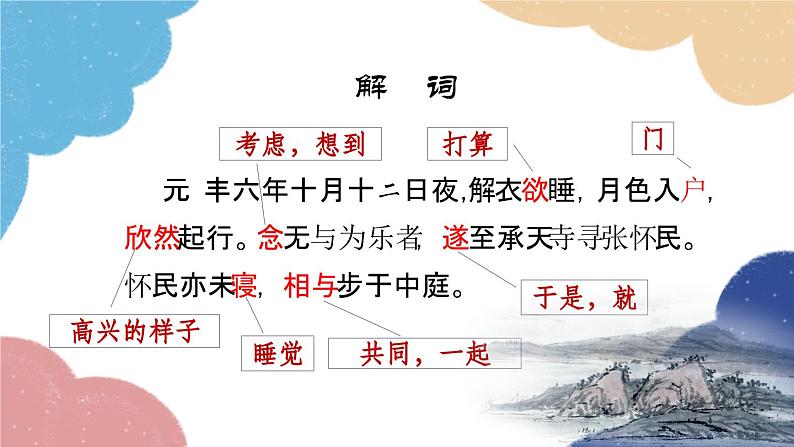 解 词

考虑，想到

打算

门

元 丰六年十月十二日夜,解衣欲睡，月色入户，欣然起行。念无与为乐者，遂至承天寺寻张怀民。怀民亦未寝，相与步于中庭。

于是，就

高兴的样子

睡觉

共同，一起